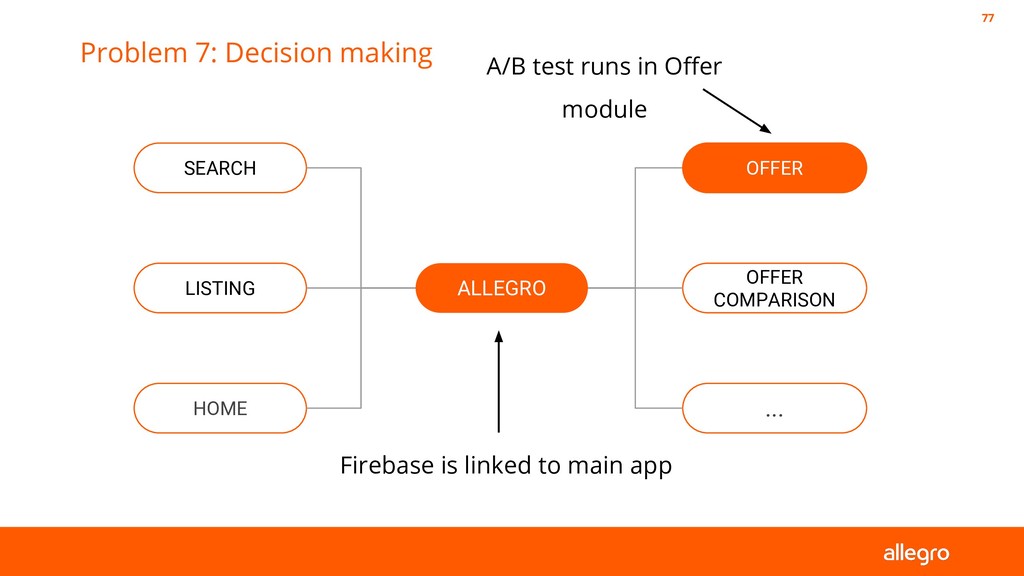 77

Problem 7: Decision making

A/B test runs in Offer module

SEARCH

LISTING

HOME

ALLEGRO

OFFER

OFFER COMPARISON

...

Firebase is linked to main app

allegro